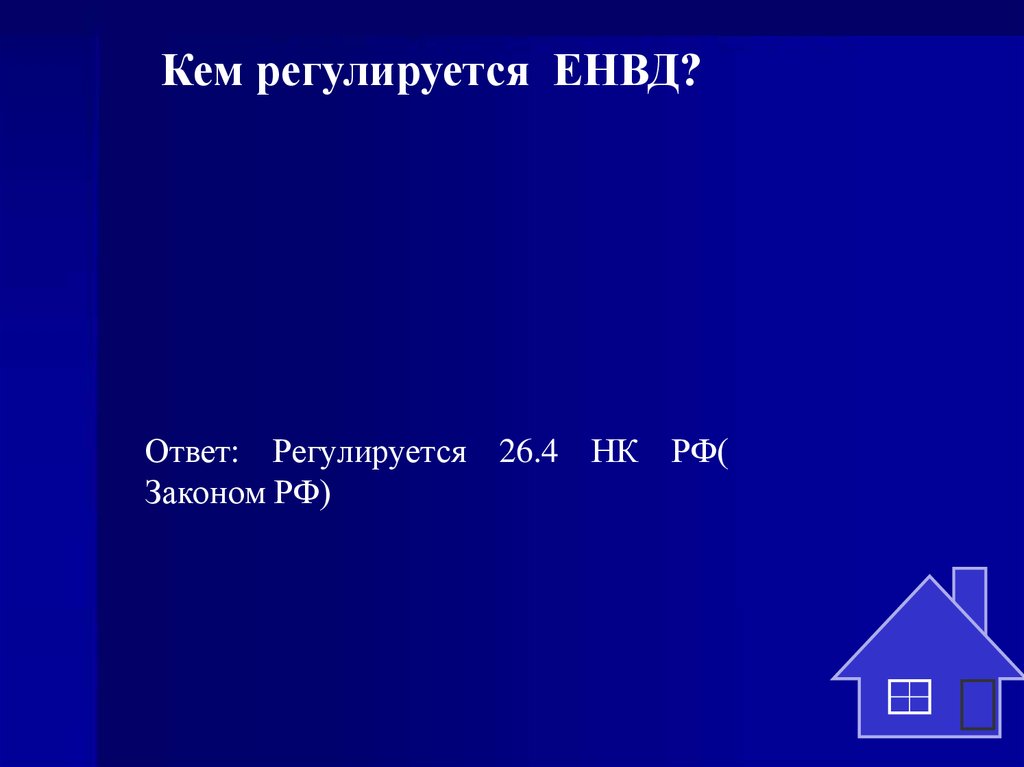 Кем регулируется ЕНВД?

Ответ: Регулируется 26.4 НК РФ( Законом РФ)